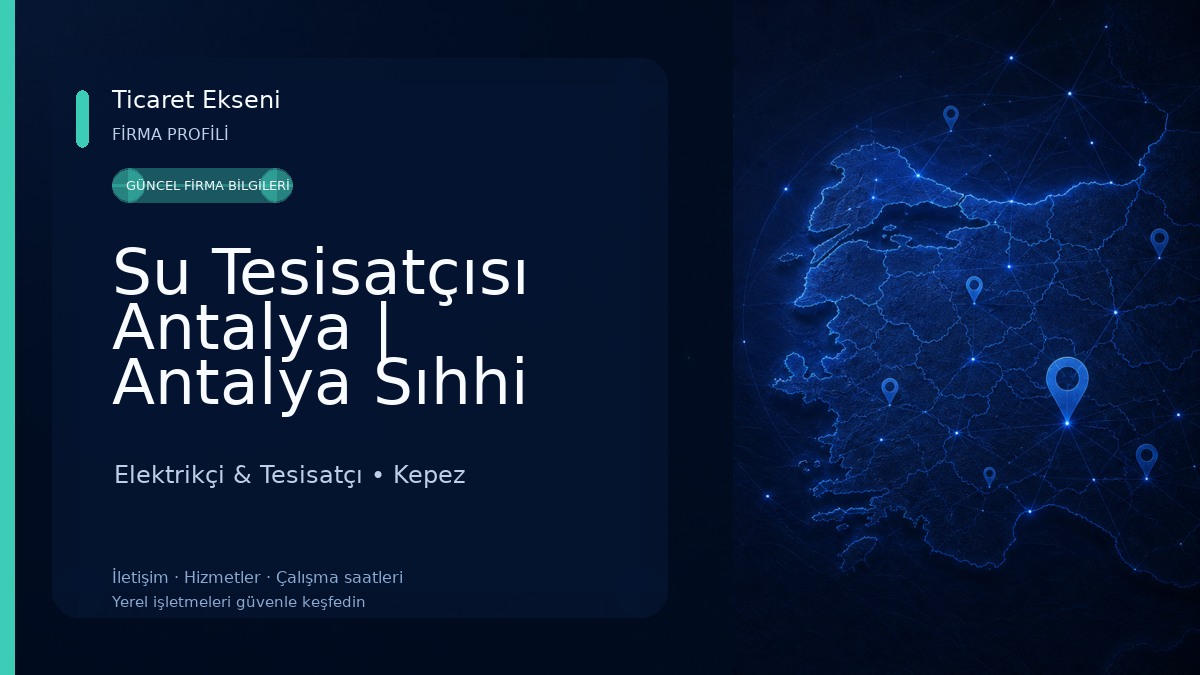 Ticaret Ekseni
FİRMA PROFİLİ

GÜNCEL FİRMA BİLGİLERİ

Su Tesisatçısı Antalya | Antalya Sıhhi

Elektrikçi & Tesisatçı • Kepez

İletişim · Hizmetler · Çalışma saatleri
Yerel işletmeleri güvenle keşfedin